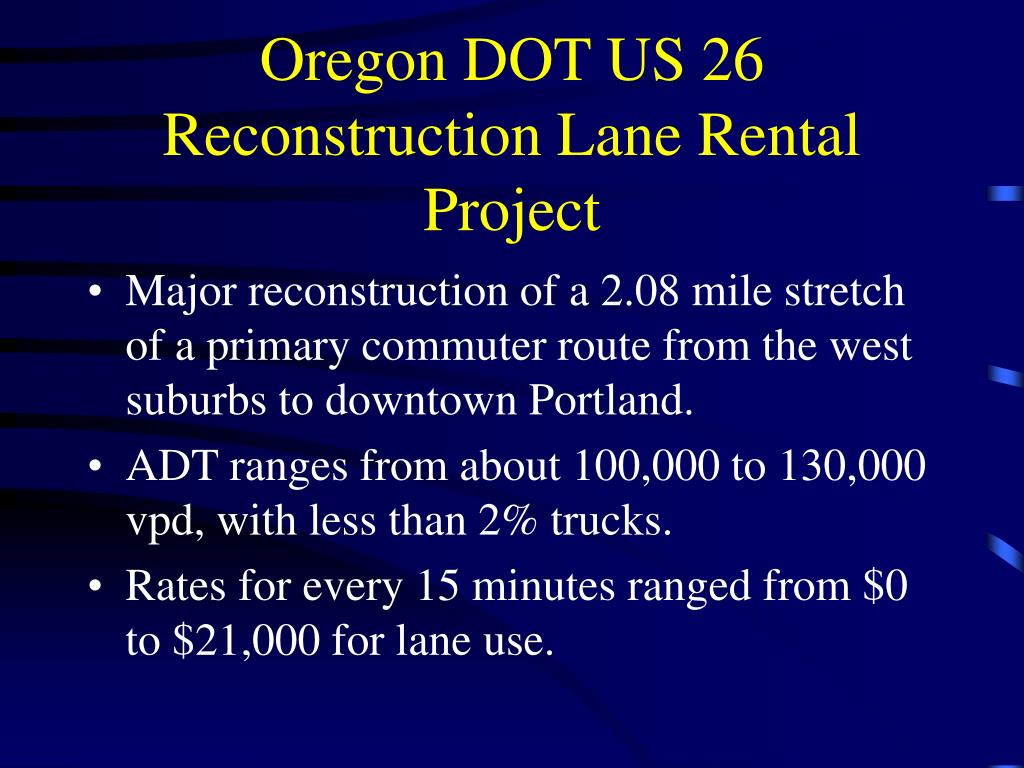 Oregon DOT US 26 Reconstruction Lane Rental Project

• Major reconstruction of a 2.08 mile stretch of a primary commuter route from the west suburbs to downtown Portland.
• ADT ranges from about 100,000 to 130,000 vpd, with less than 2% trucks.
• Rates for every 15 minutes ranged from \$0 to \$21,000 for lane use.